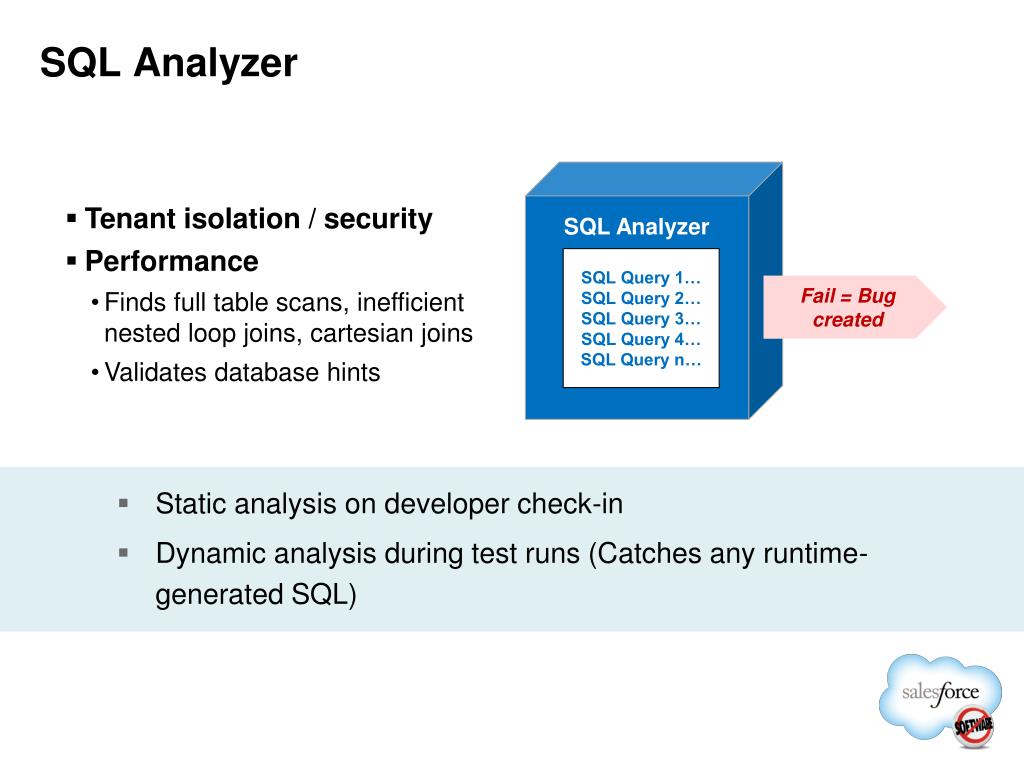 SQL Analyzer

▪ Tenant isolation / security
▪ Performance
• Finds full table scans, inefficient nested loop joins, cartesian joins
• Validates database hints

SQL Analyzer

SQL Query 1…
SQL Query 2…
SQL Query 3…
SQL Query 4…
SQL Query n…

Fail = Bug created

▪ Static analysis on developer check-in
▪ Dynamic analysis during test runs (Catches any runtime-generated SQL)

salesforce
SOFTWARE